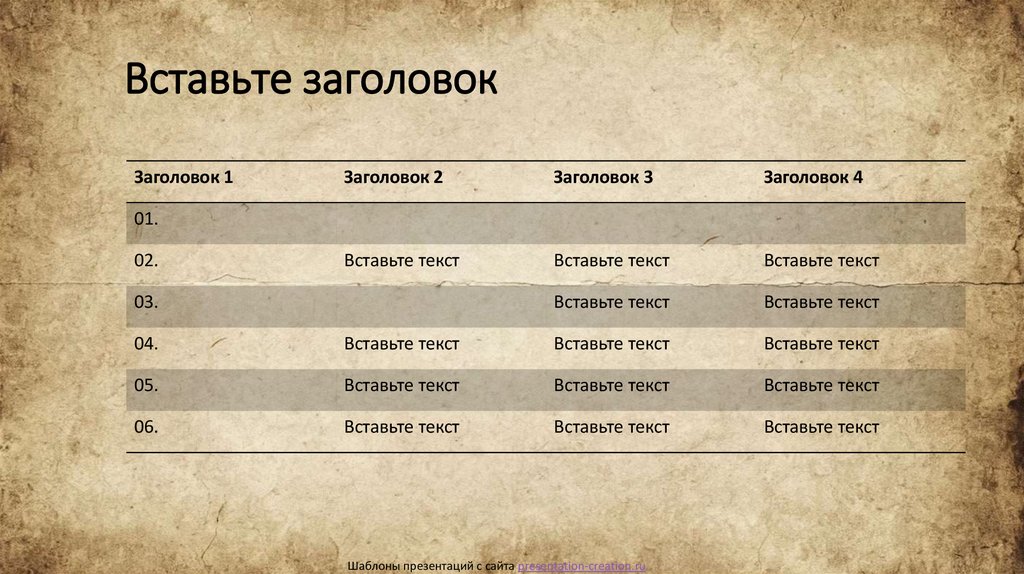 Вставьте заголовок

| Заголовок 1 | Заголовок 2 | Заголовок 3 | Заголовок 4 |
|---|---|---|---|
| 01. | | | |
| 02. | Вставьте текст | Вставьте текст | Вставьте текст |
| 03. | | Вставьте текст | Вставьте текст |
| 04. | Вставьте текст | Вставьте текст | Вставьте текст |
| 05. | Вставьте текст | Вставьте текст | Вставьте текст |
| 06. | Вставьте текст | Вставьте текст | Вставьте текст |

Шаблоны презентаций с сайта presentation-creation.ru